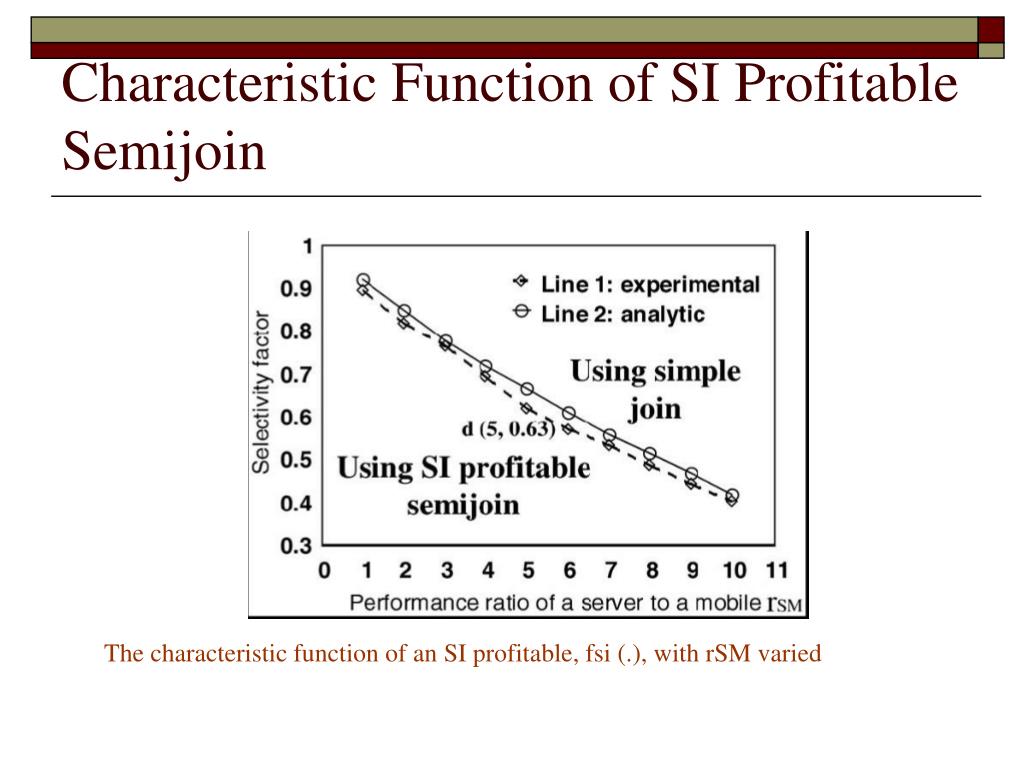 Characteristic Function of SI Profitable Semijoin

1
0.9
0.8
0.7
0.6
0.5
0.4
0.3

Selectivity factor

Line 1: experimental
Line 2: analytic

Using simple join

d (5, 0.63)

Using SI profitable semijoin

0 1 2 3 4 5 6 7 8 9 10 11

Performance ratio of a server to a mobile $r_{SM}$

The characteristic function of an SI profitable, fsi (.), with rSM varied